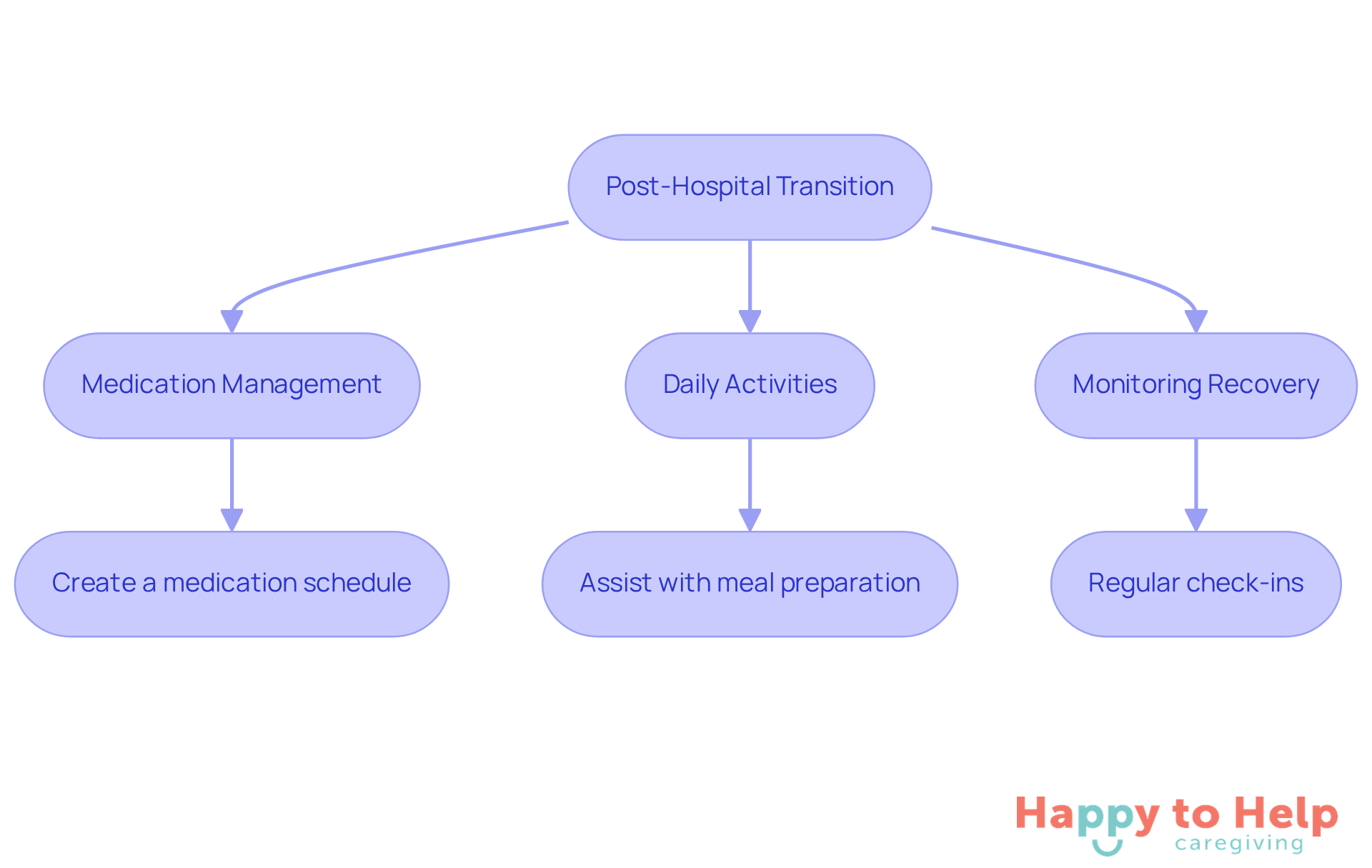 Post-Hospital Transition

Medication Management

Daily Activities

Monitoring Recovery

Create a medication schedule

Assist with meal preparation

Regular check-ins

Happy to Help
caregiving